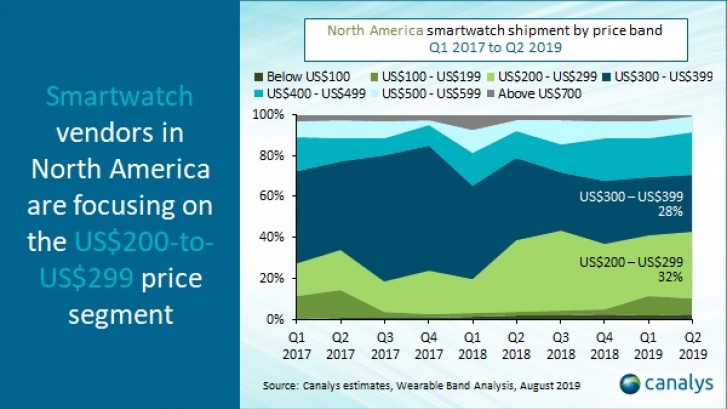 Smartwatch vendors in North America are focusing on the US$200-to-US$299 price segment

North America smartwatch shipment by price band
Q1 2017 to Q2 2019

Below US$100
US$100 - US$199
US$200 - US$299
US$300 - US$399
US$400 - US$499
US$500 - US$599
Above US$700

100%
80%
60%
40%
20%
0%

US$300 – US$399
28%

US$200 – US$299
32%

Q1 2017
Q2 2017
Q3 2017
Q4 2017
Q1 2018
Q2 2018
Q3 2018
Q4 2018
Q1 2019
Q2 2019

Source: Canalys estimates, Wearable Band Analysis, August 2019

canalys